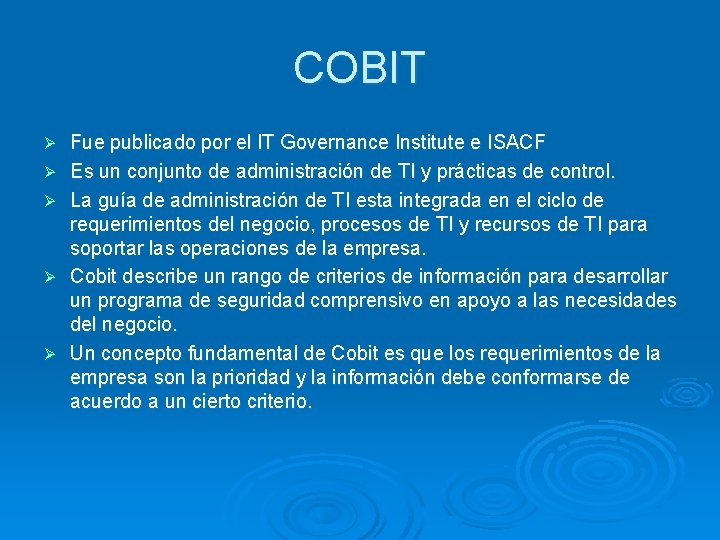 COBIT

➢ Fue publicado por el IT Governance Institute e ISACF
➢ Es un conjunto de administración de TI y prácticas de control.
➢ La guía de administración de TI esta integrada en el ciclo de requerimientos del negocio, procesos de TI y recursos de TI para soportar las operaciones de la empresa.
➢ Cobit describe un rango de criterios de información para desarrollar un programa de seguridad comprensivo en apoyo a las necesidades del negocio.
➢ Un concepto fundamental de Cobit es que los requerimientos de la empresa son la prioridad y la información debe conformarse de acuerdo a un cierto criterio.